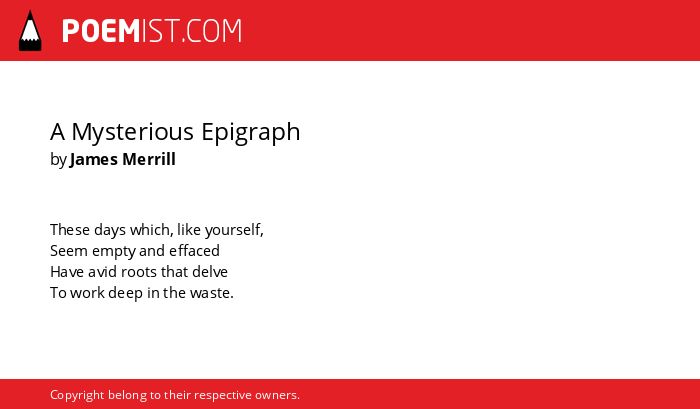 POEMIST.COM

A Mysterious Epigraph
by James Merrill

These days which, like yourself,
Seem empty and effaced
Have avid roots that delve
To work deep in the waste.

Copyright belong to their respective owners.